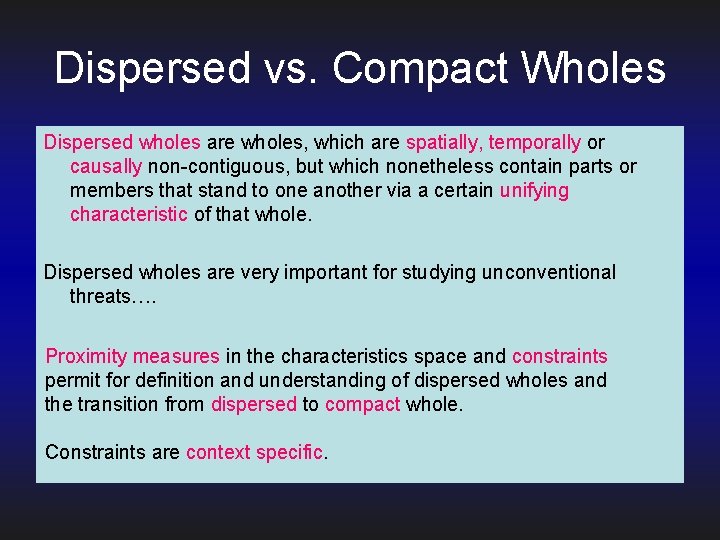 Dispersed vs. Compact Wholes

Dispersed wholes are wholes, which are spatially, temporally or causally non-contiguous, but which nonetheless contain parts or members that stand to one another via a certain unifying characteristic of that whole.

Dispersed wholes are very important for studying unconventional threats….

Proximity measures in the characteristics space and constraints permit for definition and understanding of dispersed wholes and the transition from dispersed to compact whole.

Constraints are context specific.